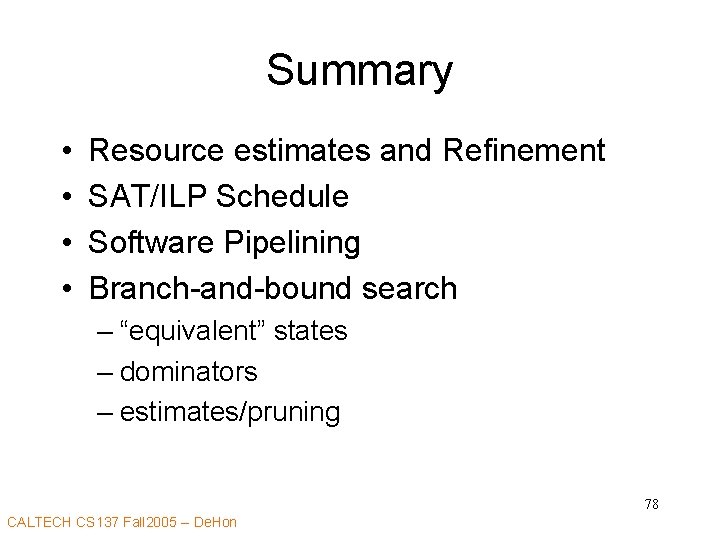 Summary

• Resource estimates and Refinement
• SAT/ILP Schedule
• Software Pipelining
• Branch-and-bound search
– “equivalent” states
– dominators
– estimates/pruning

78

CALTECH CS137 Fall2005 – DeHon